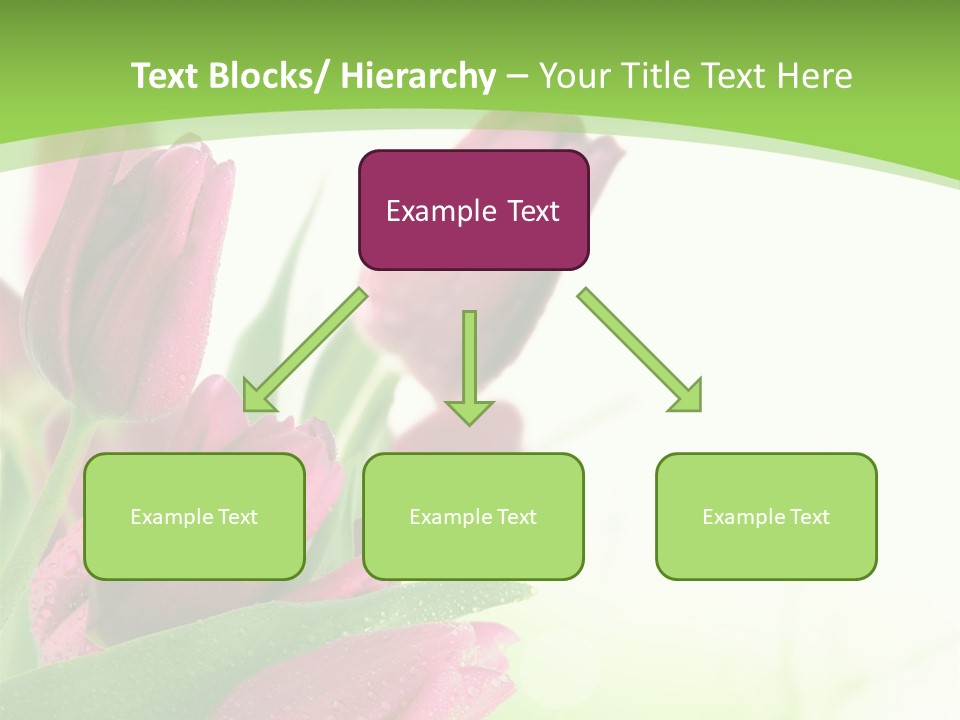 Text Blocks/ Hierarchy – Your Title Text Here

Example Text

Example Text

Example Text

Example Text